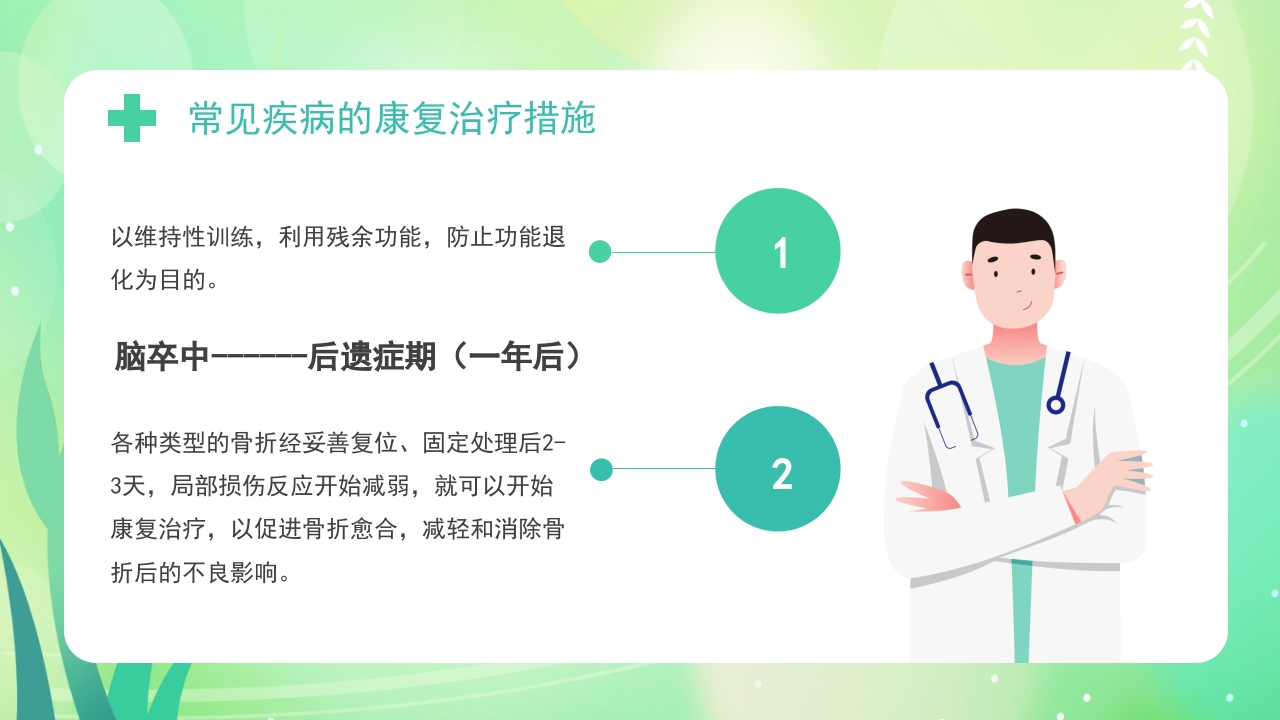 常见疾病的康复治疗措施

以维持性训练，利用残余功能，防止功能退化为目的。

1

脑卒中------后遗症期（一年后）

各种类型的骨折经妥善复位、固定处理后2-3天，局部损伤反应开始减弱，就可以开始康复治疗，以促进骨折愈合，减轻和消除骨折后的不良影响。

2